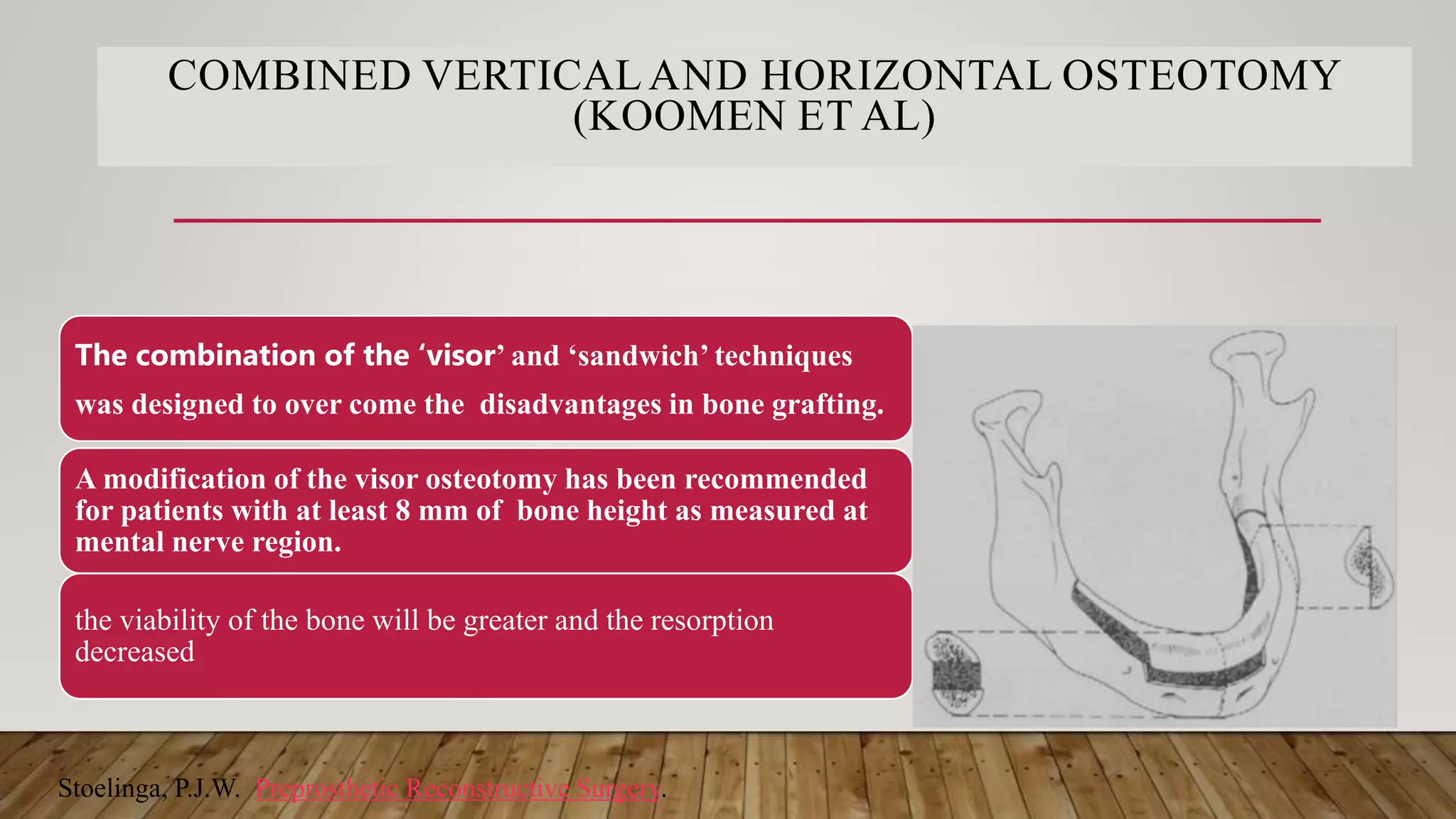 COMBINED VERTICAL AND HORIZONTAL OSTEOTOMY (KOOMEN ET AL)

The combination of the ‘visor’ and ‘sandwich’ techniques was designed to over come the disadvantages in bone grafting.

A modification of the visor osteotomy has been recommended for patients with at least 8 mm of bone height as measured at mental nerve region.

the viability of the bone will be greater and the resorption decreased

Stoelinga, P.J.W. Preprosthetic Reconstructive Surgery.